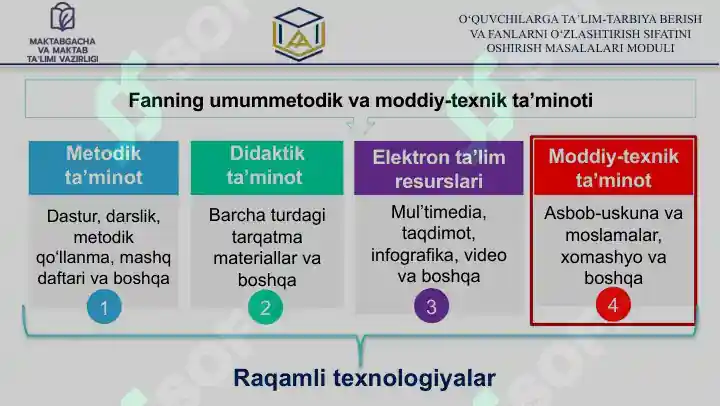 MAKTABGACHA VA MAKTAB TA'LIMI VAZIRLIGI

O'QUVCHILARGA TA'LIM-TARBIYA BERISH VA FANLARNI O'ZLASHTIRISH SIFATINI OSHIRISH MASALALARI MODULI

Fanning umummetodik va moddiy-texnik ta'minoti

Metodik ta'minot

Dastur, darslik, metodik qo'llanma, mashq daftari va boshqa

1

Didaktik ta'minot

Barcha turdagi tarqatma materiallar va boshqa

2

Elektron ta'lim resurslari

Mul'timedia, taqdimot, infografika, video va boshqa

3

Moddiy-texnik ta'minot

Asbob-uskuna va moslamalar, xomashyo va boshqa

4

Raqamli texnologiyalar